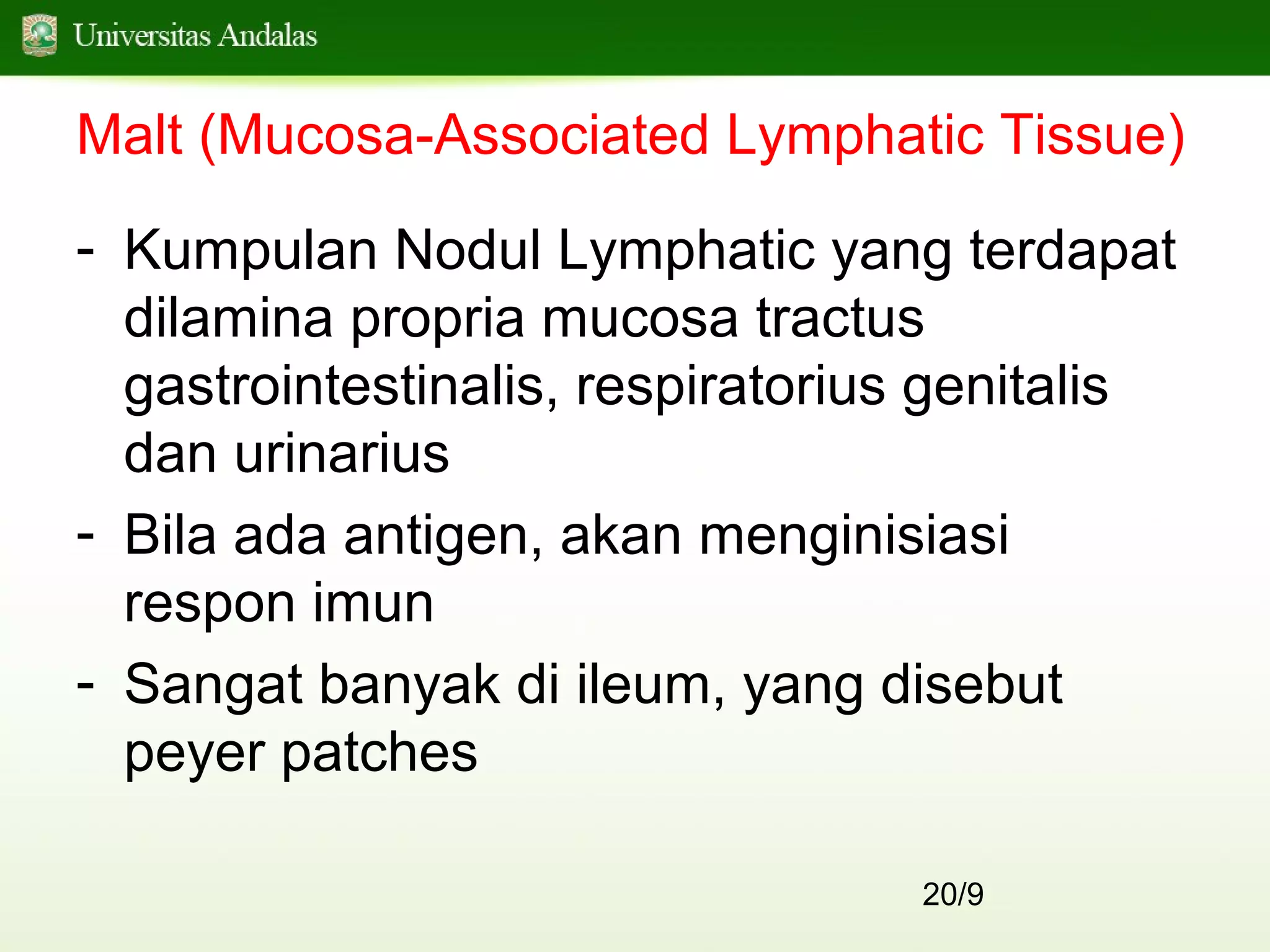 Universitas Andalas

Malt (Mucosa-Associated Lymphatic Tissue)

- Kumpulan Nodul Lymphatic yang terdapat dilamina propria mucosa tractus gastrointestinalis, respiratorius genitalis dan urinarius
- Bila ada antigen, akan menginisiasi respon imun
- Sangat banyak di ileum, yang disebut peyer patches

20/9